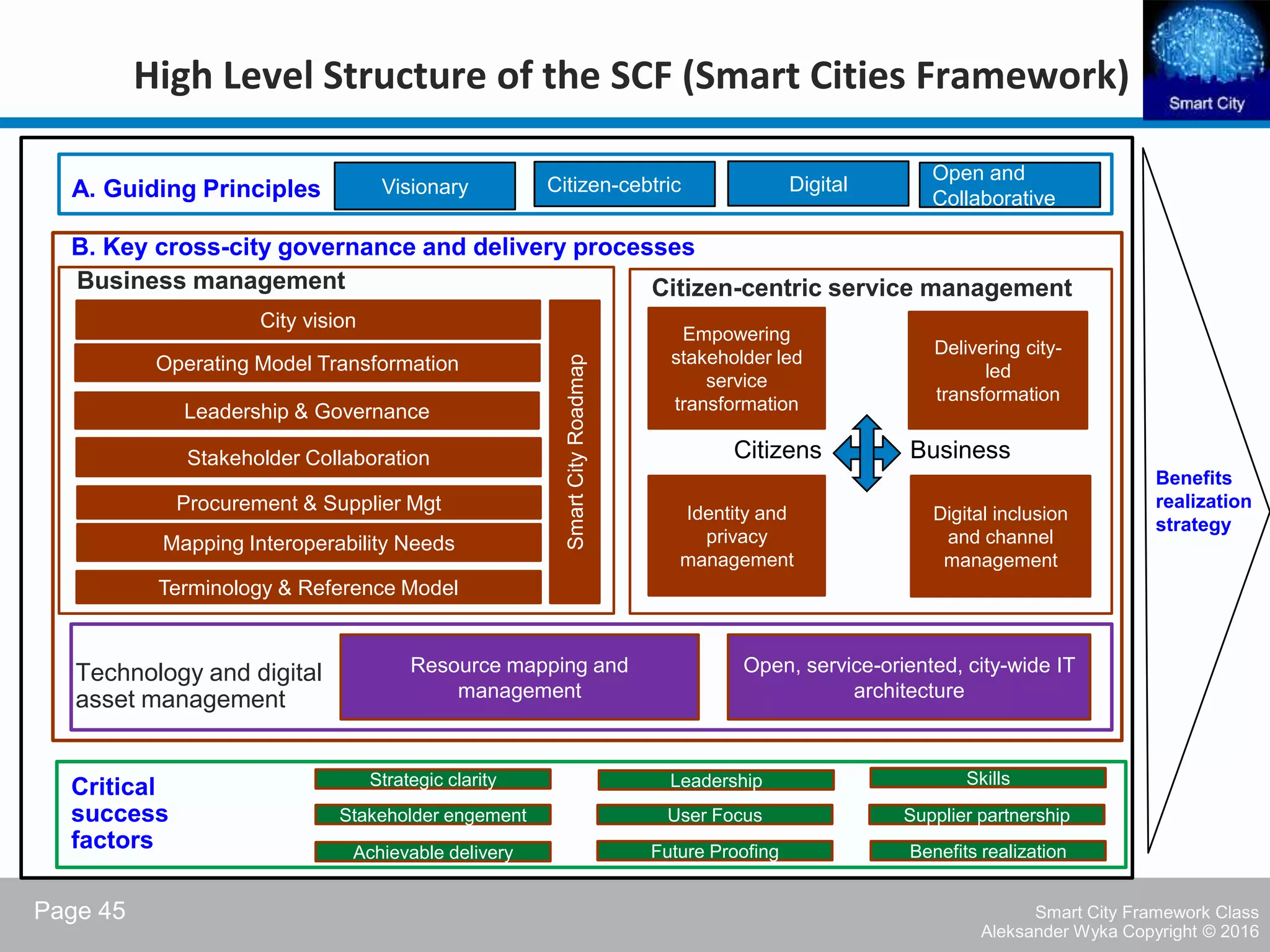 High Level Structure of the SCF (Smart Cities Framework)

Smart City

A. Guiding Principles

Visionary

Citizen-cebtric

Digital

Open and Collaborative

B. Key cross-city governance and delivery processes

Business management

City vision

Operating Model Transformation

Leadership & Governance

Stakeholder Collaboration

Procurement & Supplier Mgt

Mapping Interoperability Needs

Terminology & Reference Model

Smart City Roadmap

Citizen-centric service management

Empowering stakeholder led service transformation

Delivering city-led transformation

Citizens

Business

Identity and privacy management

Digital inclusion and channel management

Technology and digital asset management

Resource mapping and management

Open, service-oriented, city-wide IT architecture

Benefits realization strategy

Critical success factors

Strategic clarity

Leadership

Skills

Stakeholder engement

User Focus

Supplier partnership

Achievable delivery

Future Proofing

Benefits realization

Page 45

Smart City Framework Class
Aleksander Wyka Copyright © 2016